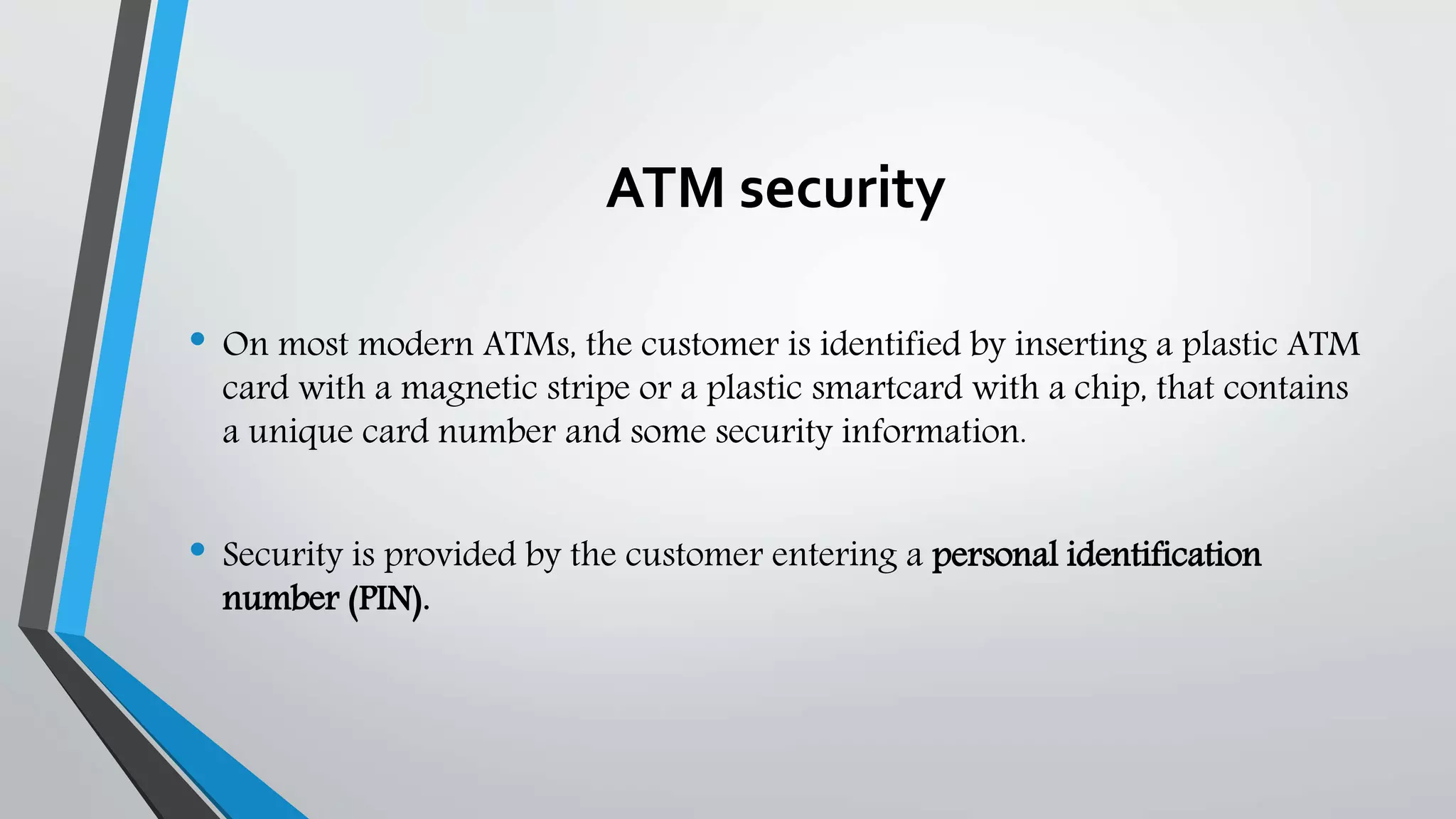 ATM security

• On most modern ATMs, the customer is identified by inserting a plastic ATM card with a magnetic stripe or a plastic smartcard with a chip, that contains a unique card number and some security information.

• Security is provided by the customer entering a personal identification number (PIN).